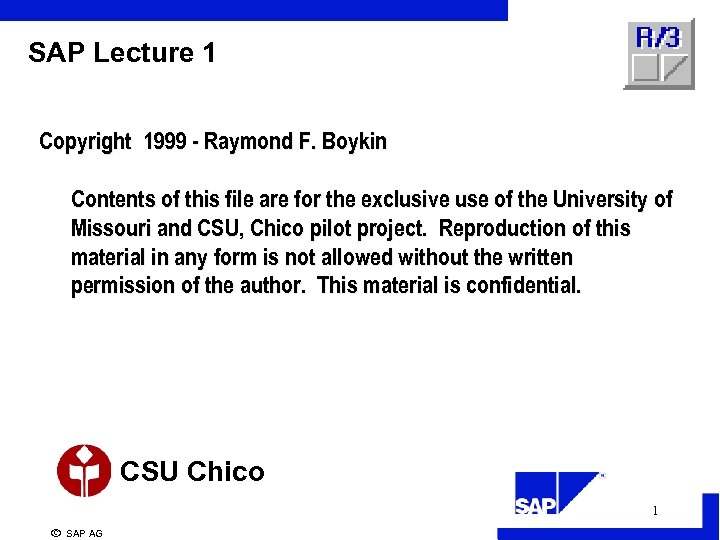 SAP Lecture 1

R/3

Copyright 1999 - Raymond F. Boykin

Contents of this file are for the exclusive use of the University of Missouri and CSU, Chico pilot project. Reproduction of this material in any form is not allowed without the written permission of the author. This material is confidential.

CSU Chico

SAP

1

© SAP AG